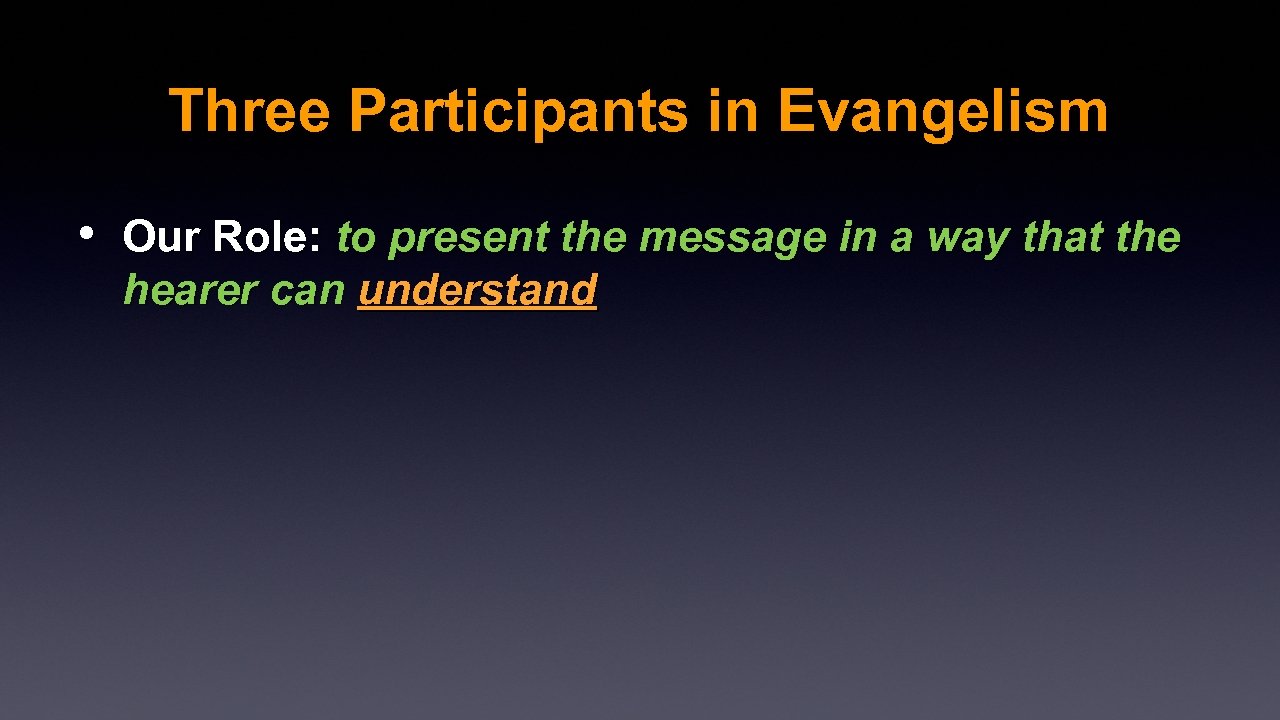 Three Participants in Evangelism

• Our Role: to present the message in a way that the hearer can understand